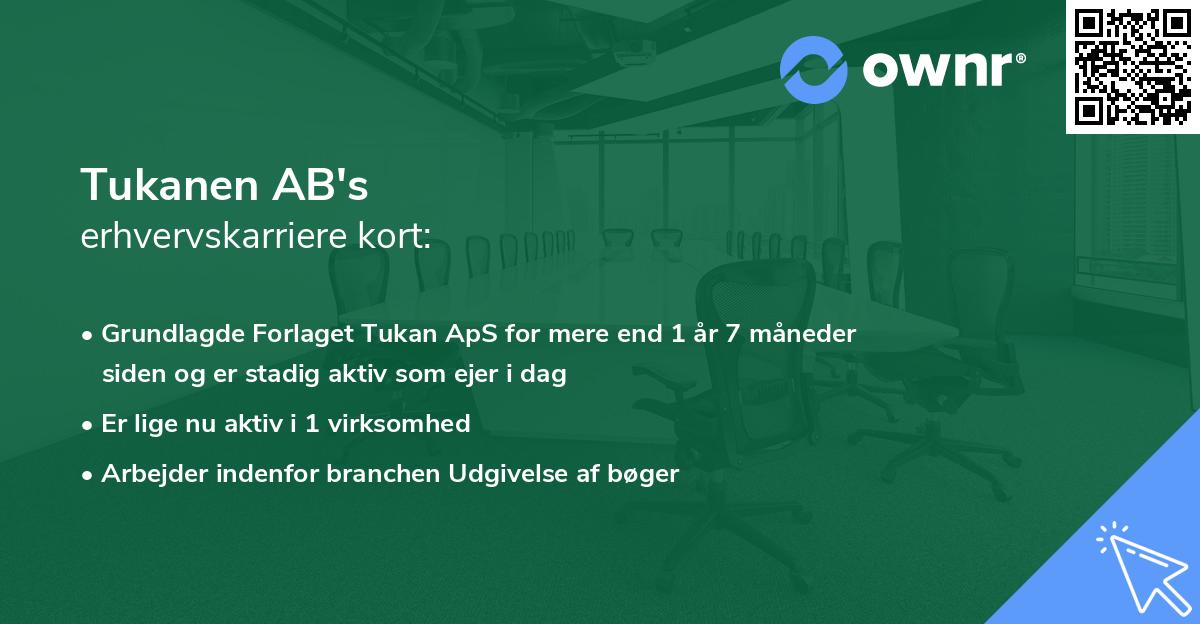 ownr®

Tukanen AB's
erhvervskarriere kort:

• Grundlagde Forlaget Tukan ApS for mere end 1 år 7 måneder siden og er stadig aktiv som ejer i dag
• Er lige nu aktiv i 1 virksomhed
• Arbejder indenfor branchen Udgivelse af bøger